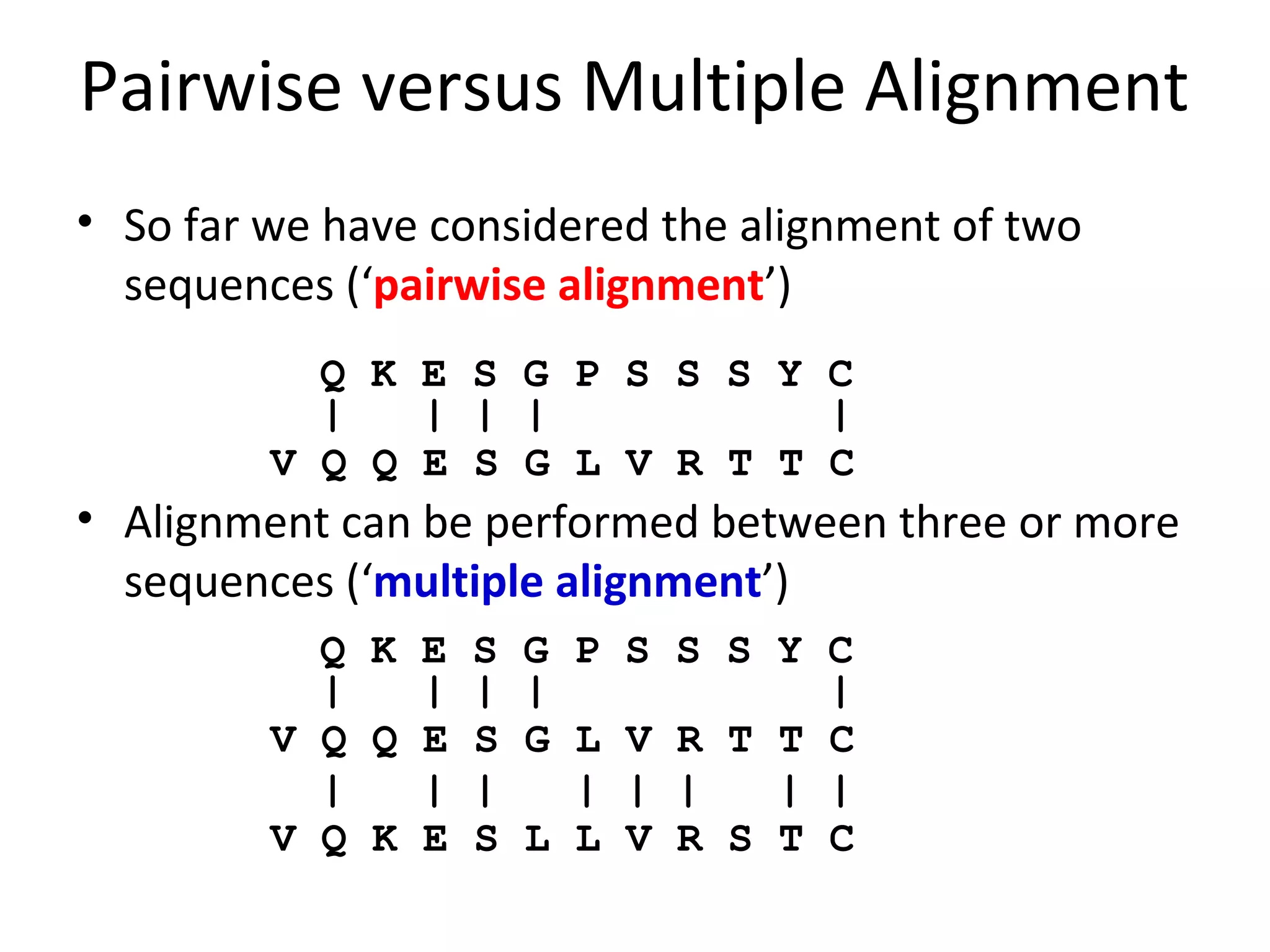 Pairwise versus Multiple Alignment

• So far we have considered the alignment of two sequences (‘pairwise alignment’)

  Q K E S G P S S S Y C
  |   | | |           |
V Q Q E S G L V R T T C

• Alignment can be performed between three or more sequences (‘multiple alignment’)

  Q K E S G P S S S Y C
  |   | | |           |
V Q Q E S G L V R T T C
  |   | |   | | |   | |
V Q K E S L L V R S T C